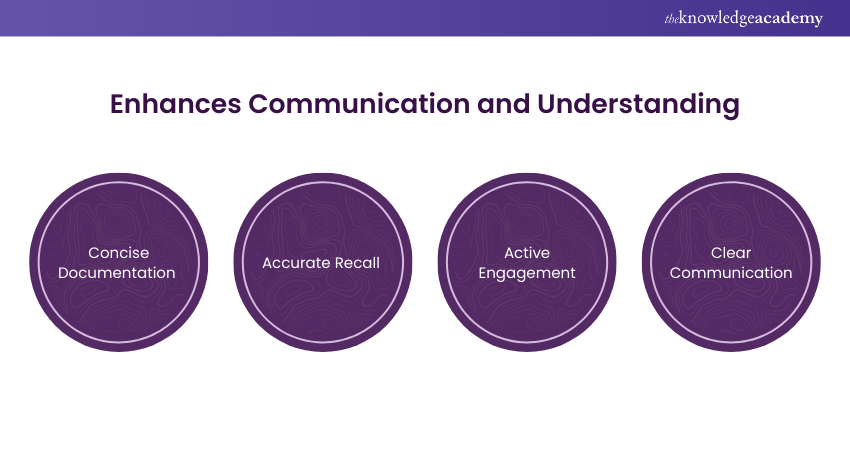 theknowledgeacademy

Enhances Communication and Understanding

Concise Documentation

Accurate Recall

Active Engagement

Clear Communication